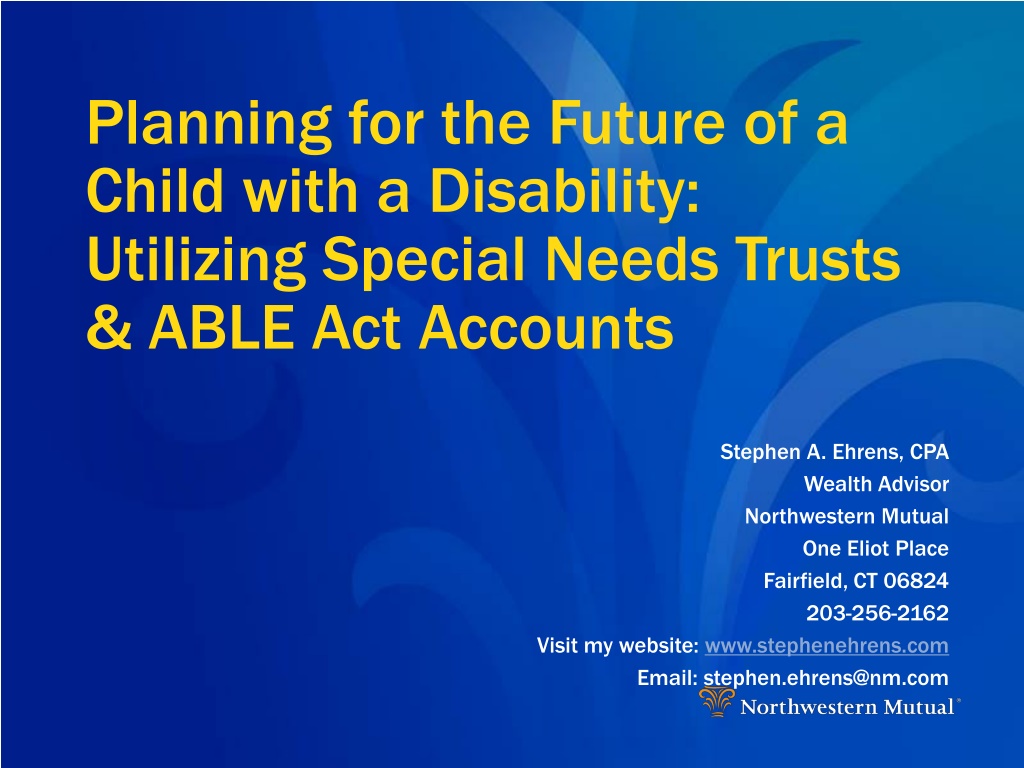 Planning for the Future of a Child with a Disability: Utilizing Special Needs Trusts & ABLE Act Accounts

Stephen A. Ehrens, CPA
Wealth Advisor
Northwestern Mutual
One Eliot Place
Fairfield, CT 06824
203-256-2162
Visit my website: www.stephenehrens.com
Email: stephen.ehrens@nm.com

Northwestern Mutual®